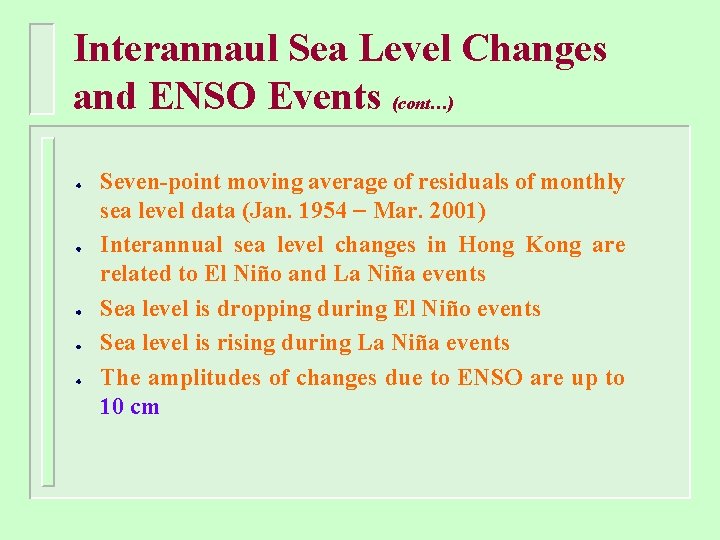 Interannaul Sea Level Changes and ENSO Events (cont…)

- Seven-point moving average of residuals of monthly sea level data (Jan. 1954 – Mar. 2001)
- Interannual sea level changes in Hong Kong are related to El Niño and La Niña events
- Sea level is dropping during El Niño events
- Sea level is rising during La Niña events
- The amplitudes of changes due to ENSO are up to 10 cm